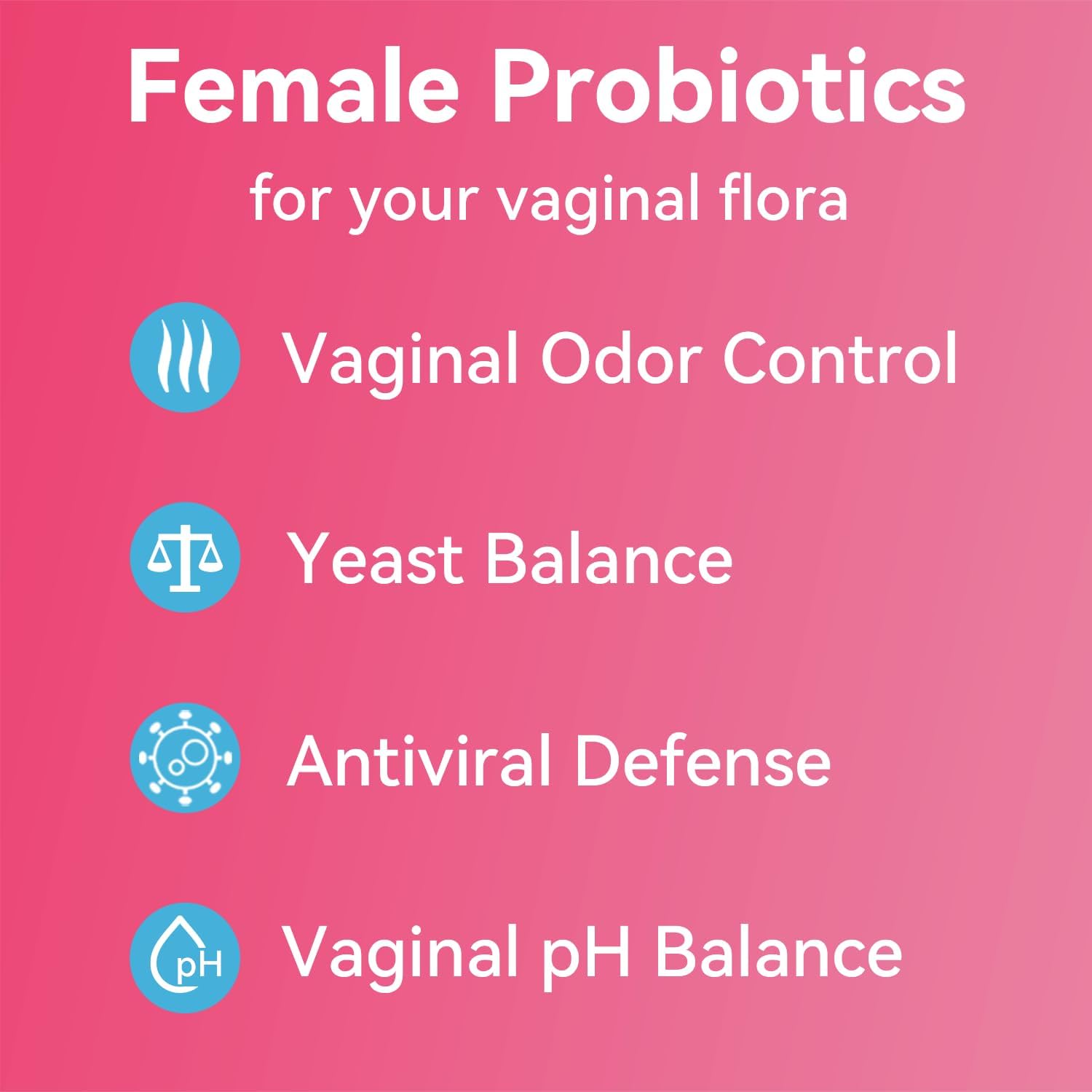 Female Probiotics
for your vaginal flora

Vaginal Odor Control

Yeast Balance

Antiviral Defense

pH Vaginal pH Balance